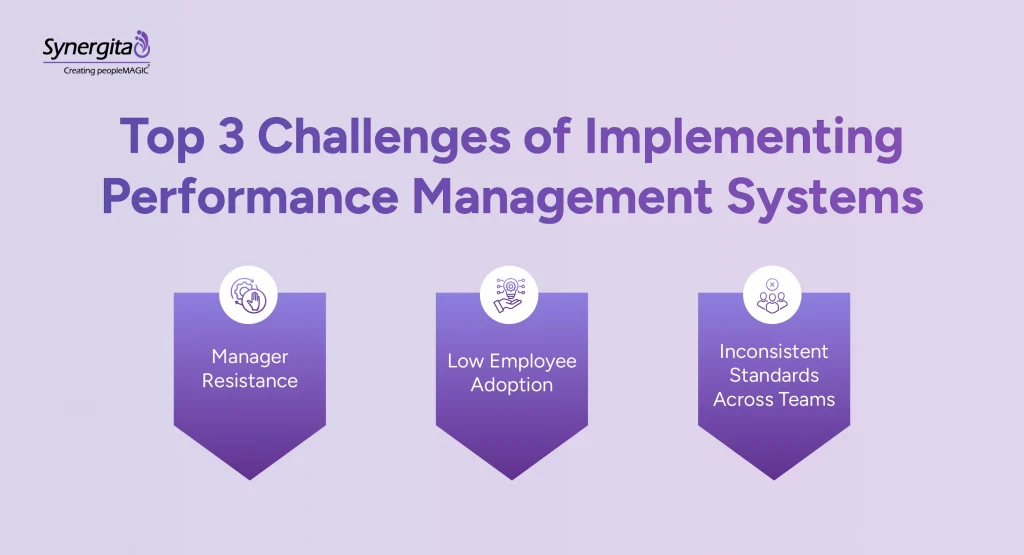 Synergita
Creating peopleMAGIC

Top 3 Challenges of Implementing Performance Management Systems

Manager Resistance

Low Employee Adoption

Inconsistent Standards Across Teams